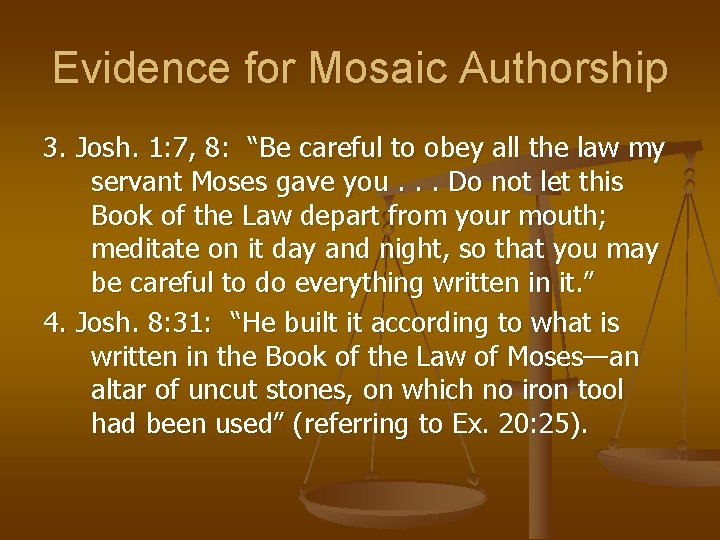 Evidence for Mosaic Authorship

3. Josh. 1:7, 8: “Be careful to obey all the law my servant Moses gave you . . . Do not let this Book of the Law depart from your mouth; meditate on it day and night, so that you may be careful to do everything written in it.”

4. Josh. 8:31: “He built it according to what is written in the Book of the Law of Moses—an altar of uncut stones, on which no iron tool had been used” (referring to Ex. 20:25).